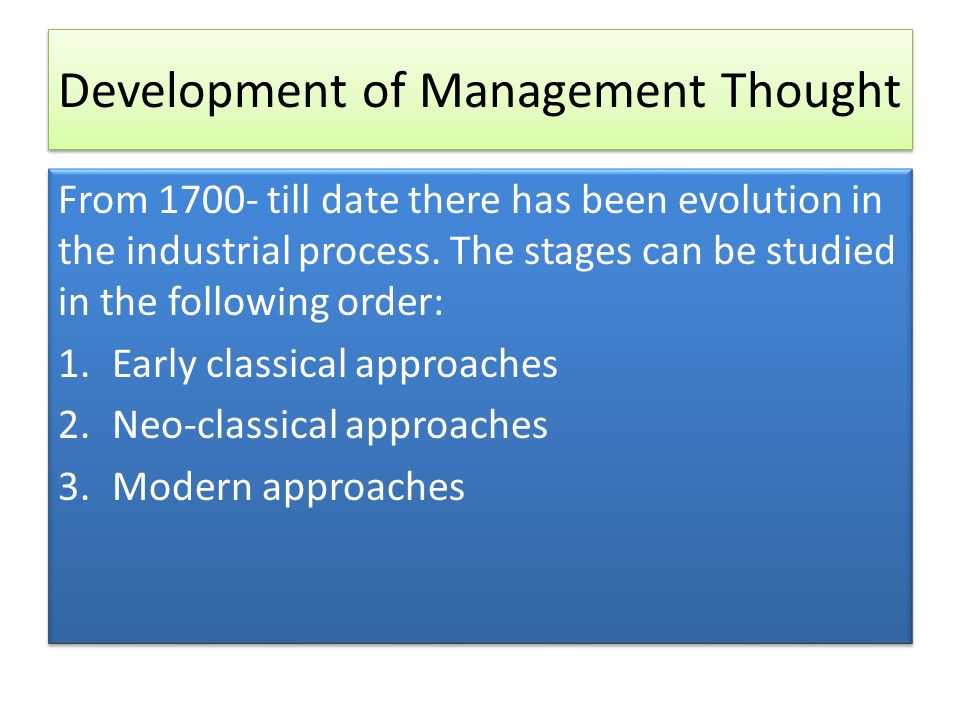 Development of Management Thought

From 1700- till date there has been evolution in the industrial process. The stages can be studied in the following order:

1. Early classical approaches
2. Neo-classical approaches
3. Modern approaches